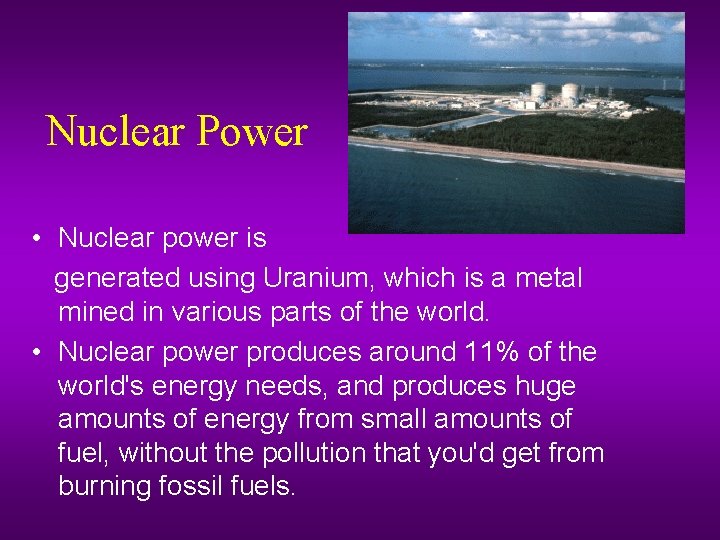 Nuclear Power

• Nuclear power is generated using Uranium, which is a metal mined in various parts of the world.

• Nuclear power produces around 11% of the world's energy needs, and produces huge amounts of energy from small amounts of fuel, without the pollution that you'd get from burning fossil fuels.